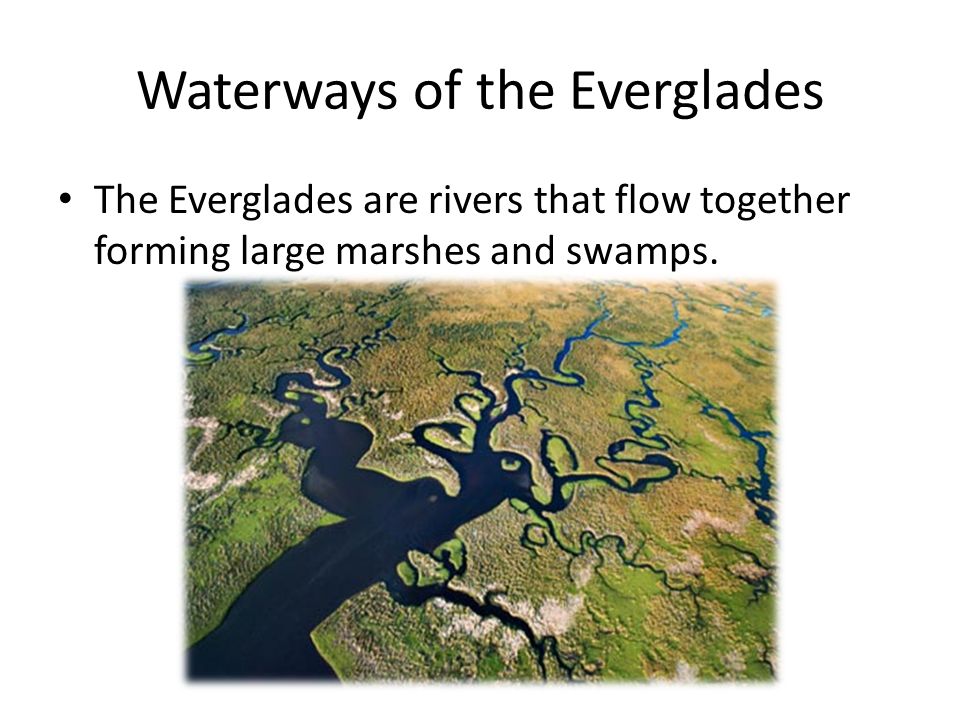 Waterways of the Everglades

• The Everglades are rivers that flow together forming large marshes and swamps.